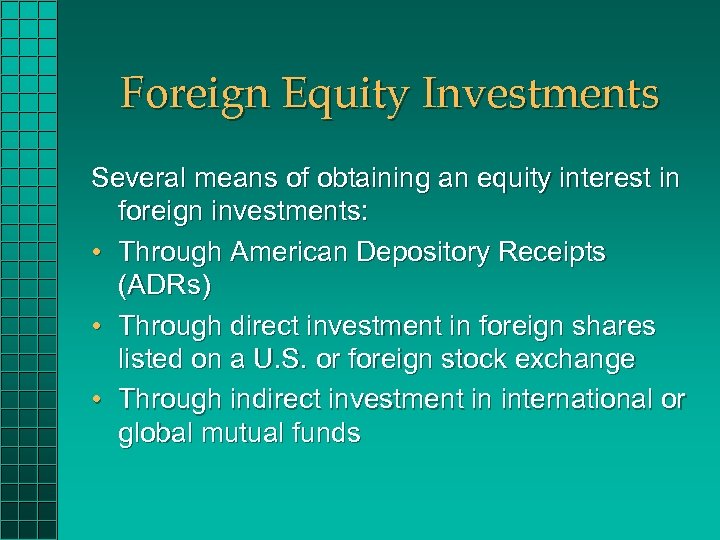 Foreign Equity Investments

Several means of obtaining an equity interest in foreign investments:

• Through American Depository Receipts (ADRs)
• Through direct investment in foreign shares listed on a U.S. or foreign stock exchange
• Through indirect investment in international or global mutual funds